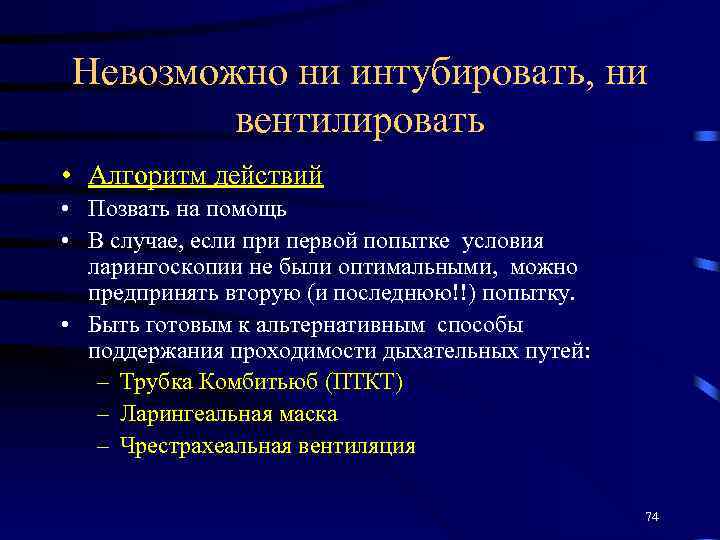 Невозможно ни интубировать, ни вентилировать

• Алгоритм действий
• Позвать на помощь
• В случае, если при первой попытке условия ларингоскопии не были оптимальными, можно предпринять вторую (и последнюю!!) попытку.
• Быть готовым к альтернативным способы поддержания проходимости дыхательных путей:
– Трубка Комбитьюб (ПТКТ)
– Ларингеальная маска
– Чрестрахеальная вентиляция

74